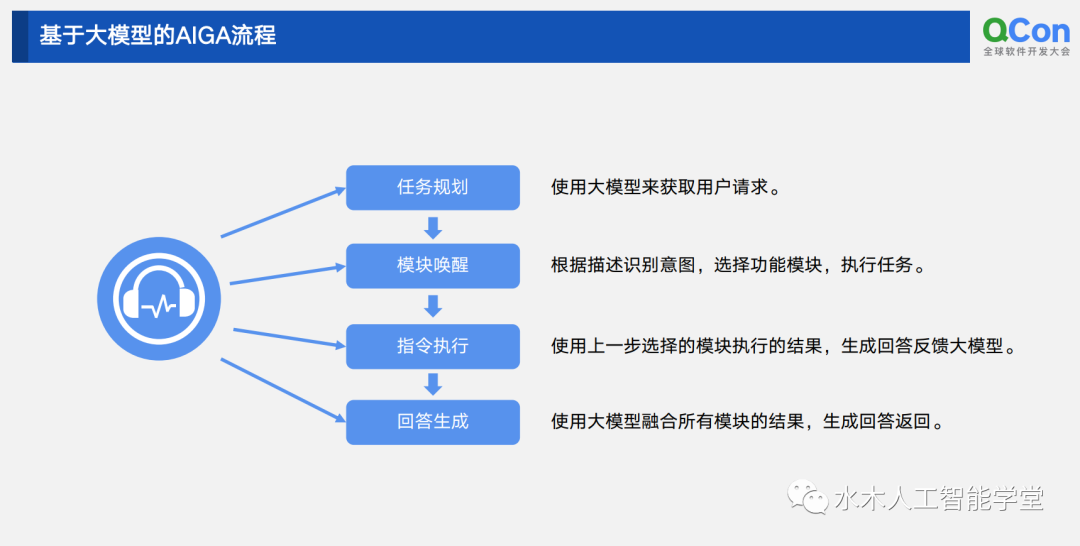 基于大模型的AIGA流程

QCon
全球软件开发大会

任务规划
使用大模型来获取用户请求。

模块唤醒
根据描述识别意图，选择功能模块，执行任务。

指令执行
使用上一步选择的模块执行的结果，生成回答反馈大模型。

回答生成
使用大模型融合所有模块的结果，生成回答返回。

水木人工智能学堂